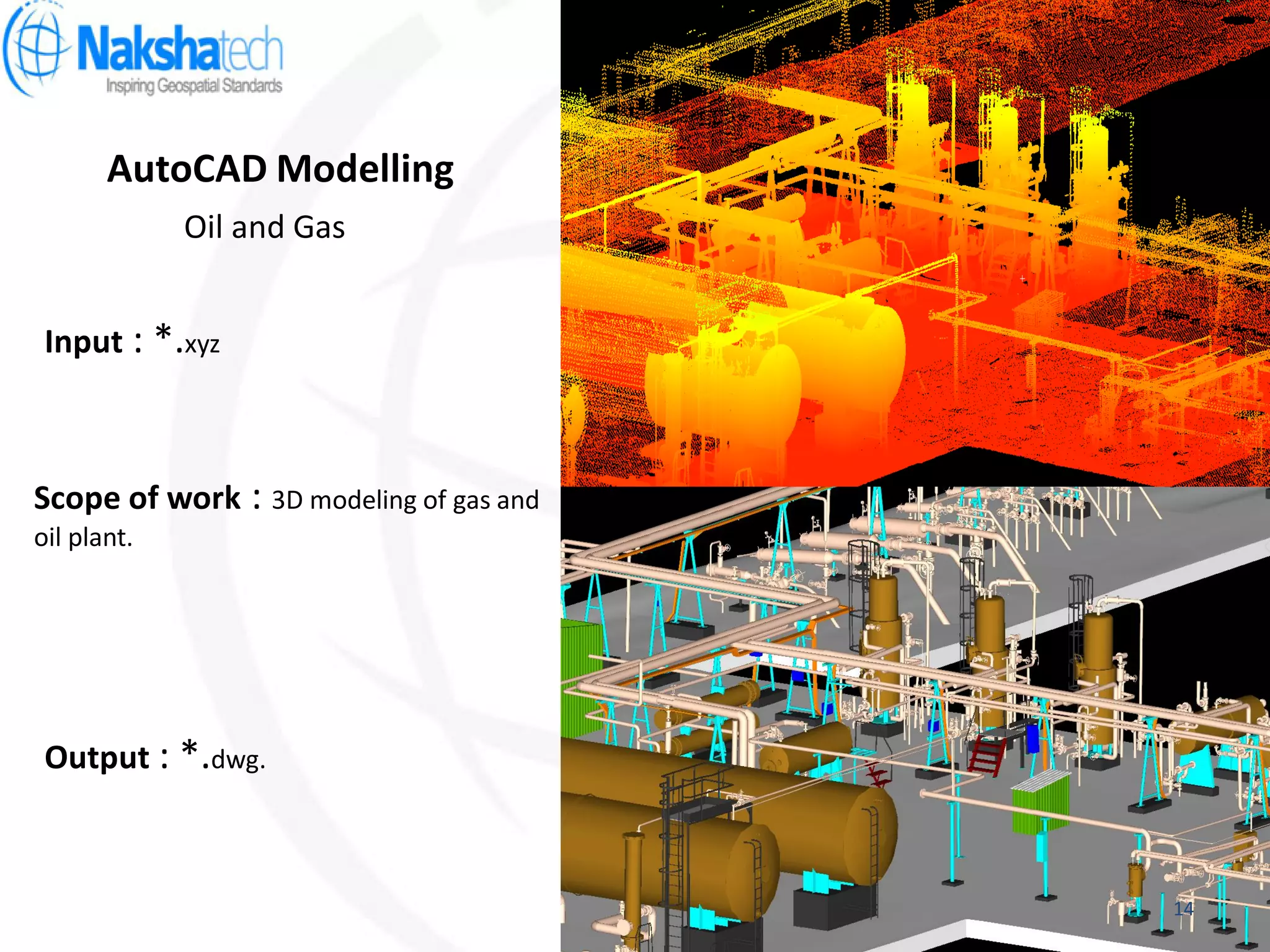 Nakshatech
Inspiring Geospatial Standards

AutoCAD Modelling

Oil and Gas

Input : *.xyz

Scope of work : 3D modeling of gas and oil plant.

Output : *.dwg.

14